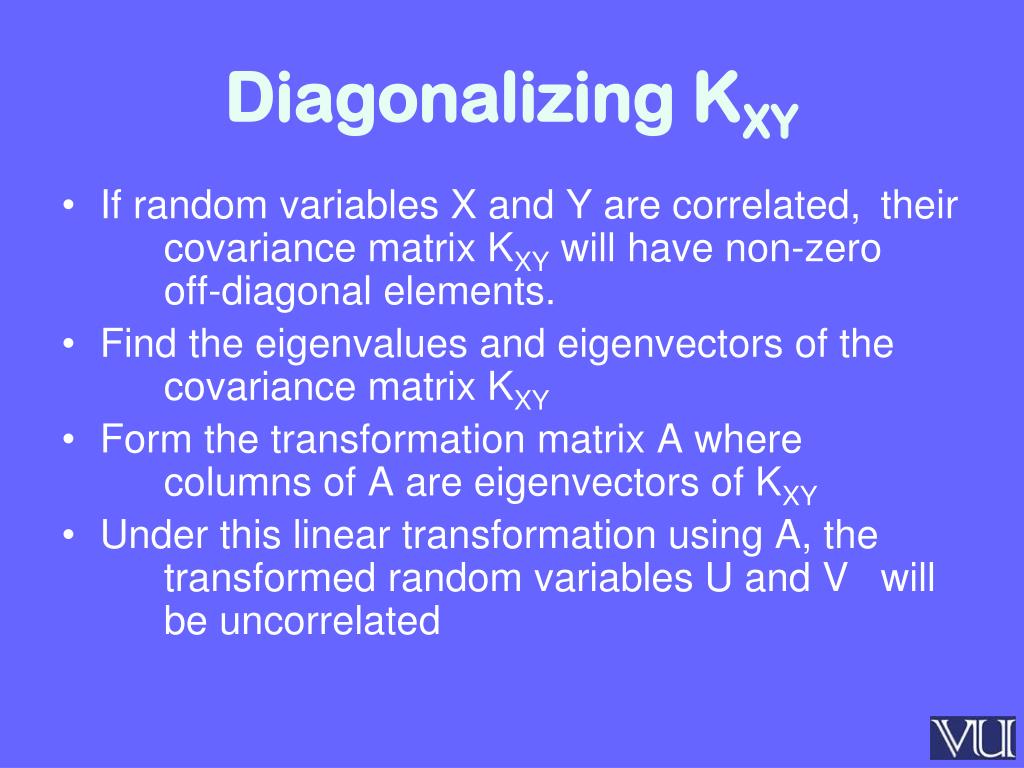 Diagonalizing $K_{XY}$

• If random variables X and Y are correlated, their covariance matrix $K_{XY}$ will have non-zero off-diagonal elements.

• Find the eigenvalues and eigenvectors of the covariance matrix $K_{XY}$

• Form the transformation matrix A where columns of A are eigenvectors of $K_{XY}$

• Under this linear transformation using A, the transformed random variables U and V will be uncorrelated

VU